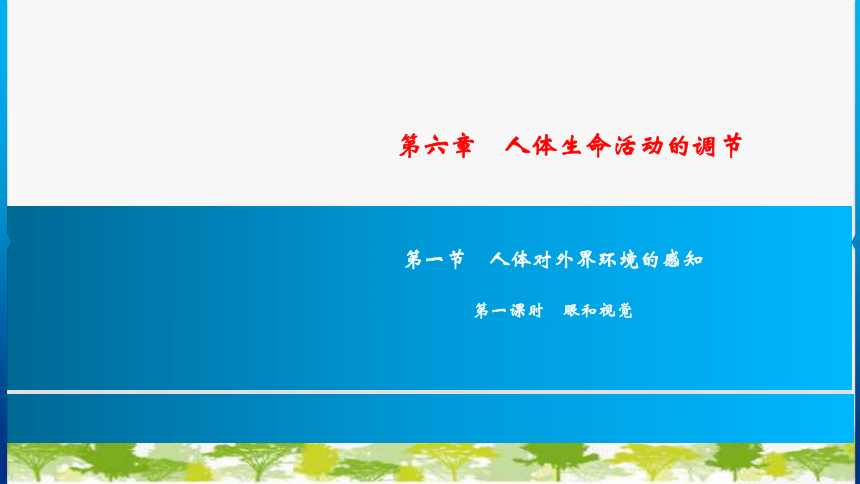 第六章　人体生命活动的调节

第一节　人体对外界环境的感知

第一课时　眼和视觉